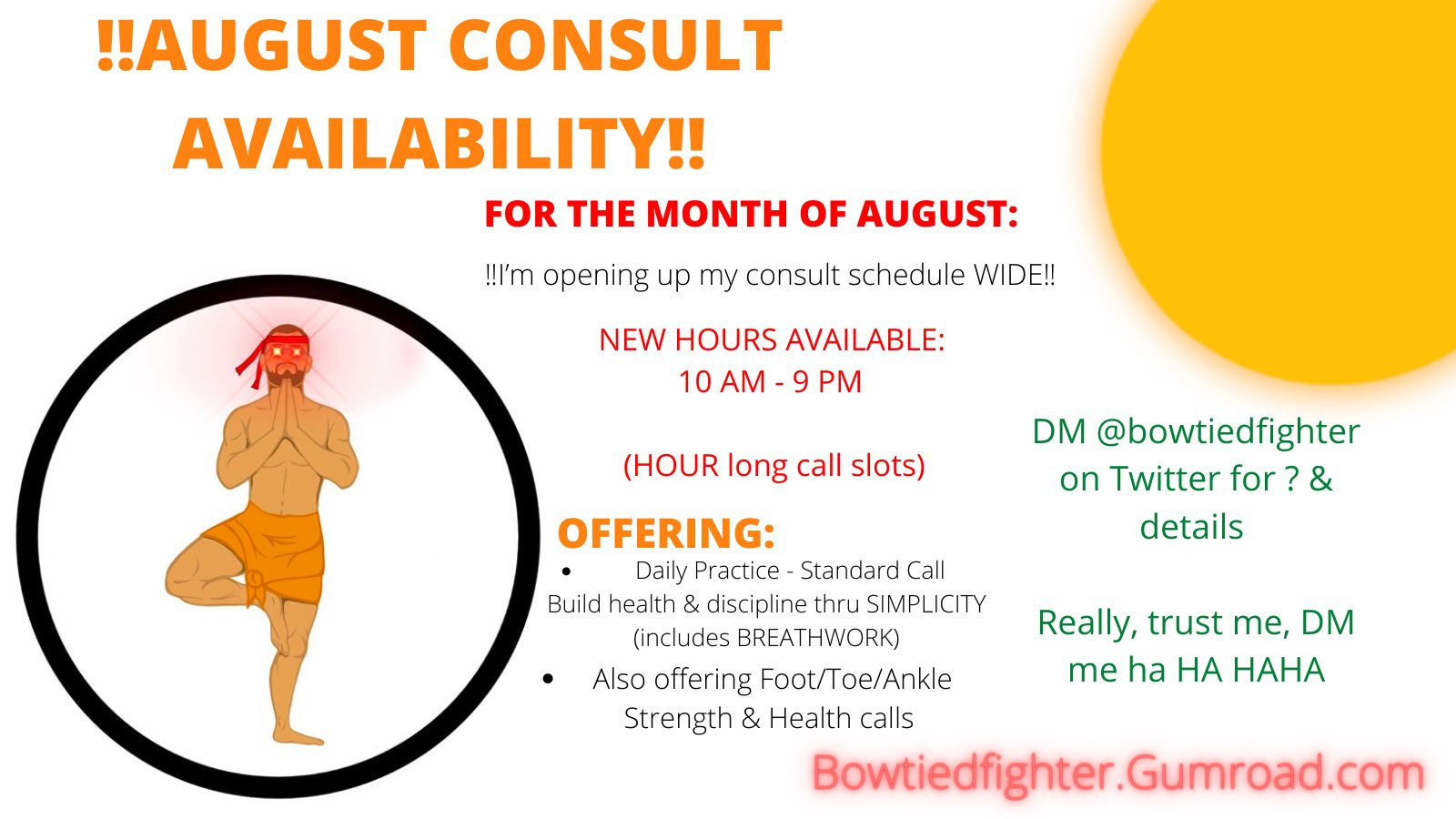 !!AUGUST CONSULT AVAILABILITY!!

FOR THE MONTH OF AUGUST:

!!I'm opening up my consult schedule WIDE!!

NEW HOURS AVAILABLE:
10 AM - 9 PM

(HOUR long call slots)

OFFERING:

• Daily Practice - Standard Call
Build health & discipline thru SIMPLICITY (includes BREATHWORK)

• Also offering Foot/Toe/Ankle Strength & Health calls

DM @bowtiedfighter on Twitter for ? & details

Really, trust me, DM me ha HA HAHA

Bowtiedfighter.Gumroad.com